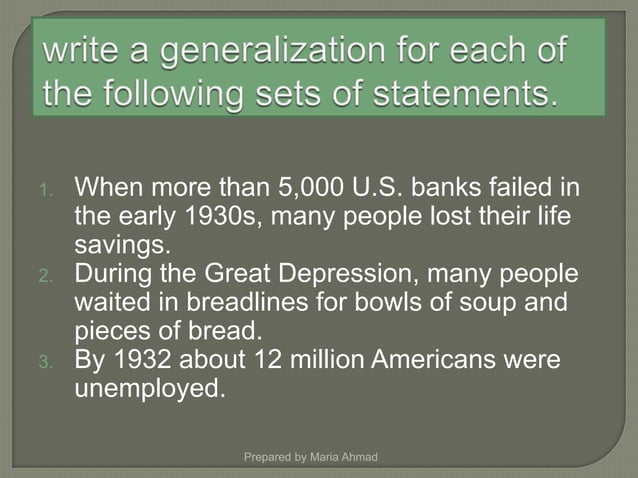 write a generalization for each of the following sets of statements.

1. When more than 5,000 U.S. banks failed in the early 1930s, many people lost their life savings.
2. During the Great Depression, many people waited in breadlines for bowls of soup and pieces of bread.
3. By 1932 about 12 million Americans were unemployed.

Prepared by Maria Ahmad